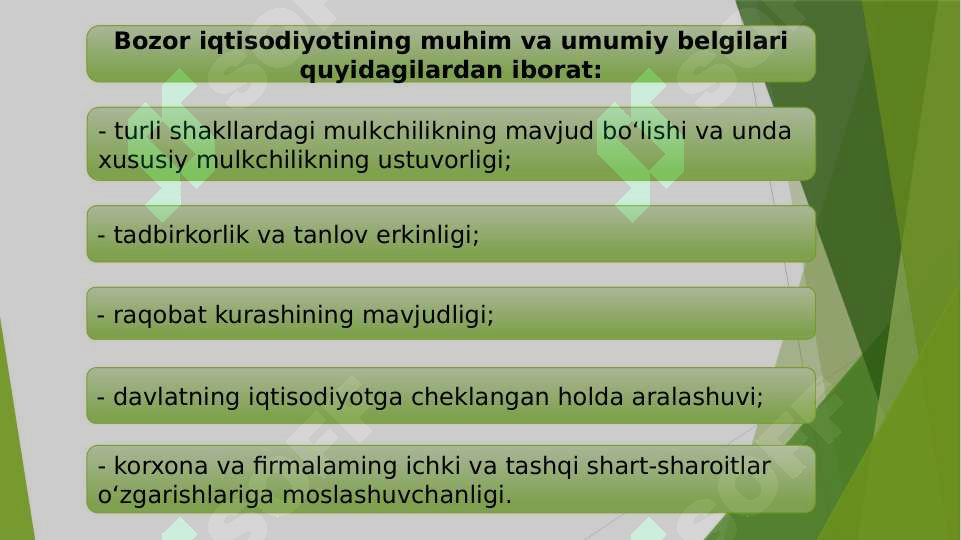 Bozor iqtisodiyotining muhim va umumiy belgilari quyidagilardan iborat:

- turli shakllardagi mulkchilikning mavjud bo‘lishi va unda xususiy mulkchilikning ustuvorligi;

- tadbirkorlik va tanlov erkinligi;

- raqobat kurashining mavjudligi;

- davlatning iqtisodiyotga cheklangan holda aralashuvi;

- korxona va firmalaming ichki va tashqi shart-sharoitlar o‘zgarishlariga moslashuvchanligi.